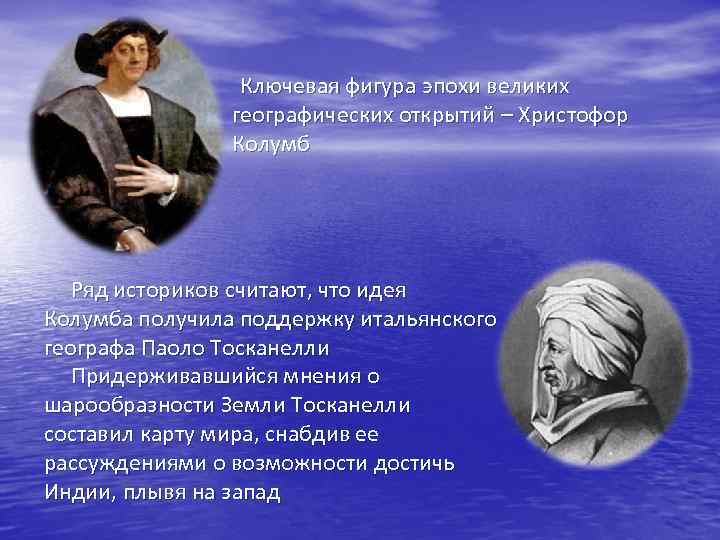 Ключевая фигура эпохи великих географических открытий – Христофор Колумб

Ряд историков считают, что идея Колумба получила поддержку итальянского географа Паоло Тосканелли

Придерживавшийся мнения о шарообразности Земли Тосканелли составил карту мира, снабдив ее рассуждениями о возможности достичь Индии, плывя на запад